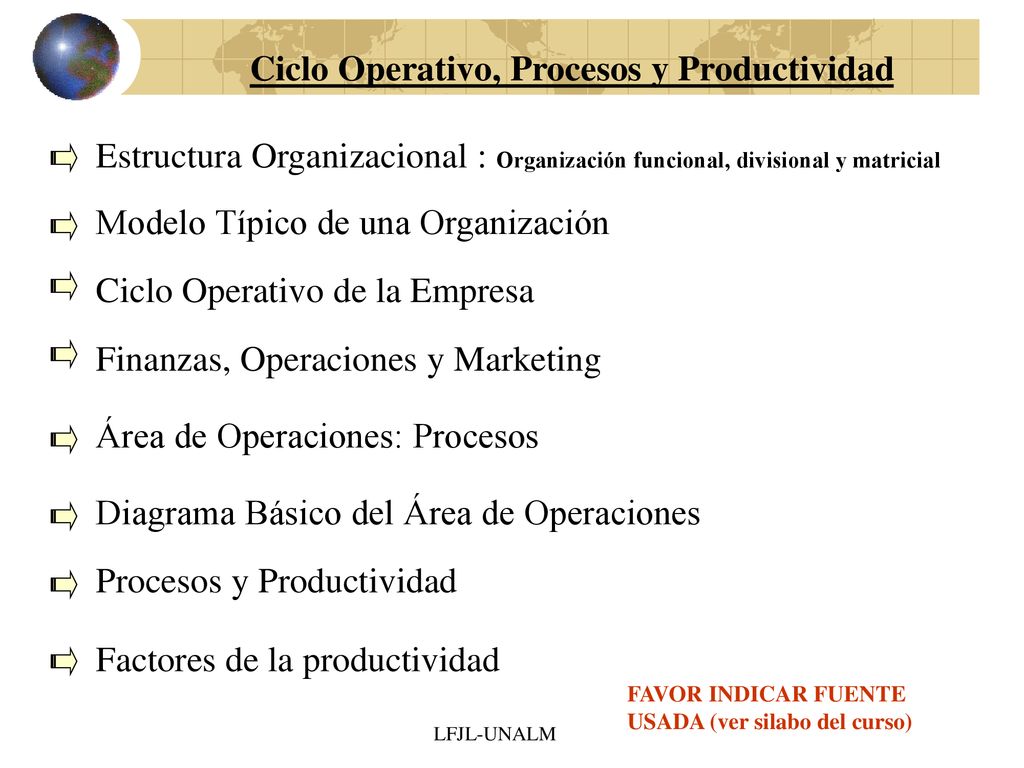 Ciclo Operativo, Procesos y Productividad

Estructura Organizacional : Organización funcional, divisional y matricial

Modelo Típico de una Organización

Ciclo Operativo de la Empresa

Finanzas, Operaciones y Marketing

Área de Operaciones: Procesos

Diagrama Básico del Área de Operaciones

Procesos y Productividad

Factores de la productividad

FAVOR INDICAR FUENTE USADA (ver silabo del curso)

LFJL-UNALM